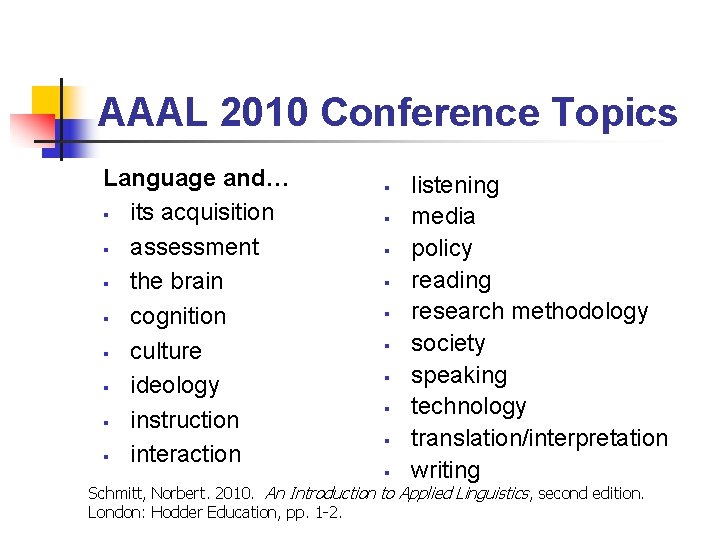 AAAL 2010 Conference Topics

Language and…
- its acquisition
- assessment
- the brain
- cognition
- culture
- ideology
- instruction
- interaction

- listening
- media
- policy
- reading
- research methodology
- society
- speaking
- technology
- translation/interpretation
- writing

Schmitt, Norbert. 2010. An Introduction to Applied Linguistics, second edition. London: Hodder Education, pp. 1-2.